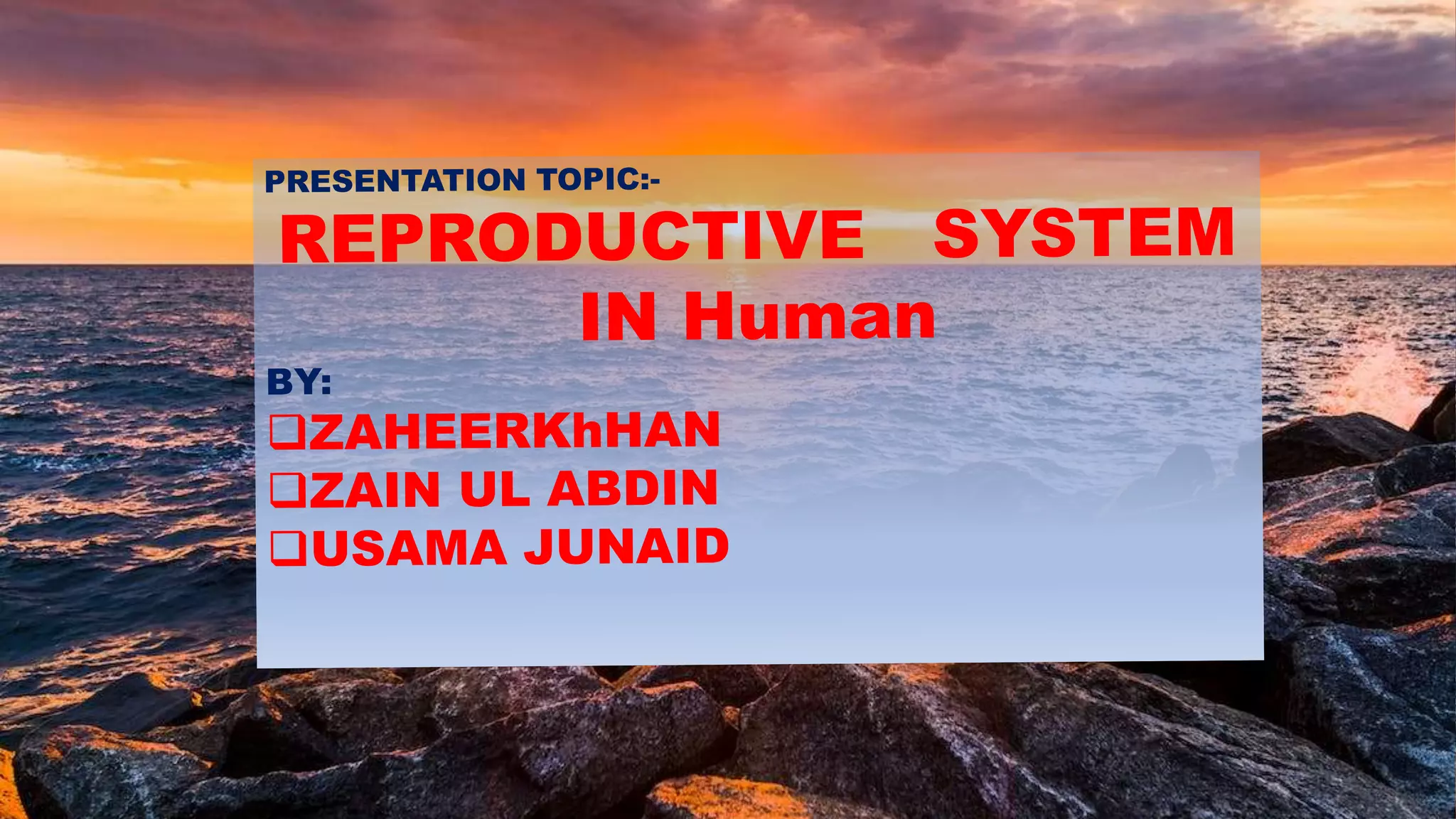 PRESENTATION TOPIC:-

REPRODUCTIVE SYSTEM IN Human

BY:

❑ZAHEERKhHAN
❑ZAIN UL ABDIN
❑USAMA JUNAID